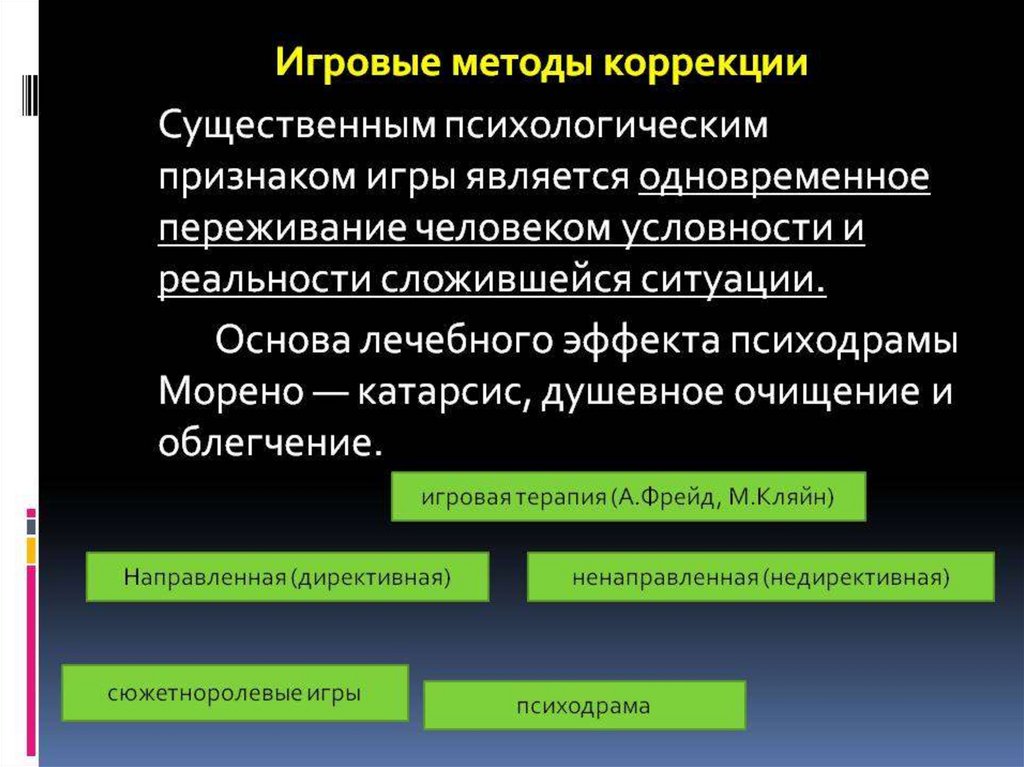 Игровые методы коррекции

Существенным психологическим признаком игры является одновременное переживание человеком условности и реальности сложившейся ситуации.

Основа лечебного эффекта психодрамы Морено — катарсис, душевное очищение и облегчение.

игровая терапия (А.Фрейд, М.Кляйн)

Направленная (директивная)

ненаправленная (недирективная)

сюжетноролевые игры

психодрама